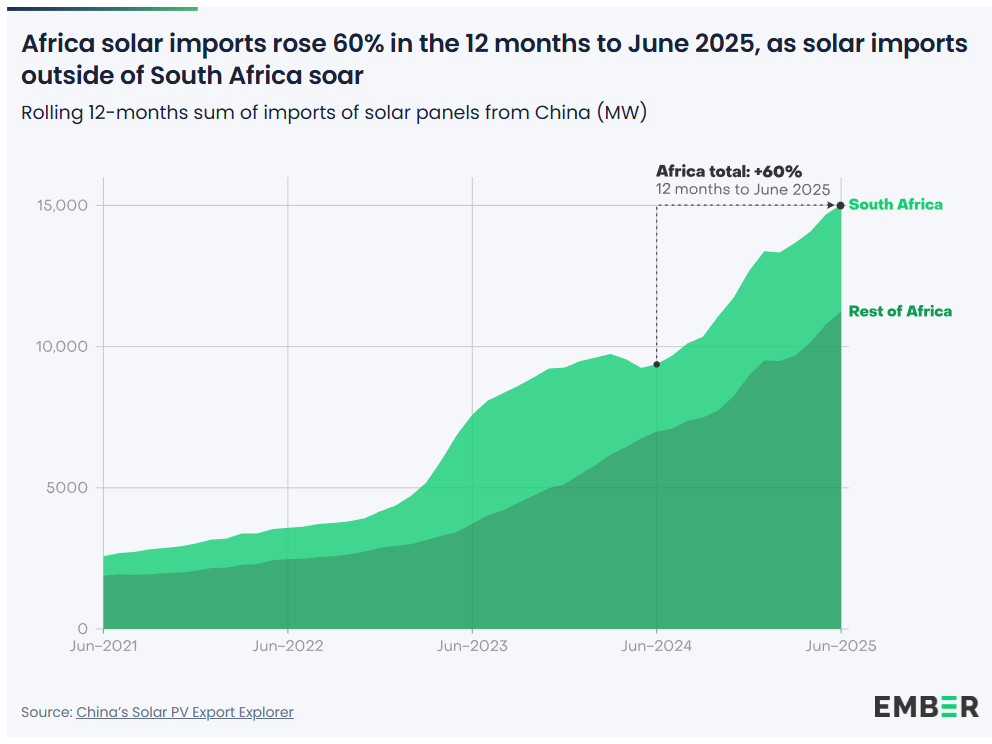 Africa solar imports rose 60% in the 12 months to June 2025, as solar imports outside of South Africa soar

Rolling 12-months sum of imports of solar panels from China (MW)

Africa total: +60%
12 months to June 2025

South Africa

Rest of Africa

15,000
10,000
5000
0

Jun-2021
Jun-2022
Jun-2023
Jun-2024
Jun-2025

Source: China's Solar PV Export Explorer

EMBER